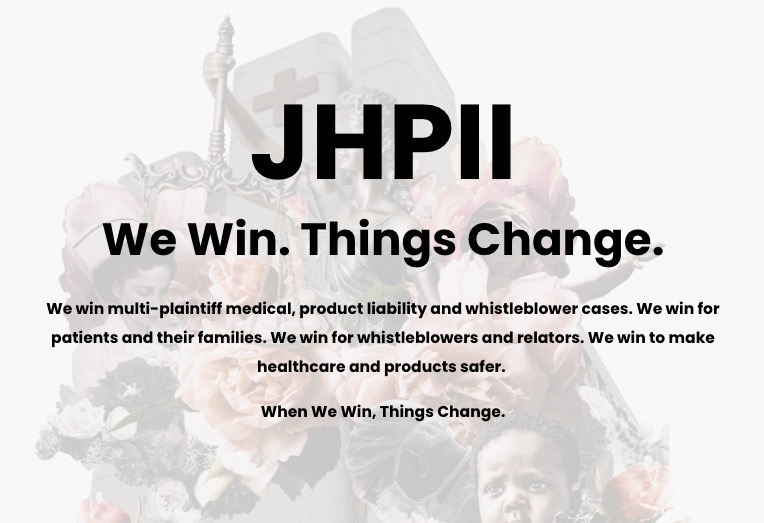 JHPII

We Win. Things Change.

We win multi-plaintiff medical, product liability and whistleblower cases. We win for patients and their families. We win for whistleblowers and relators. We win to make healthcare and products safer.

When We Win, Things Change.